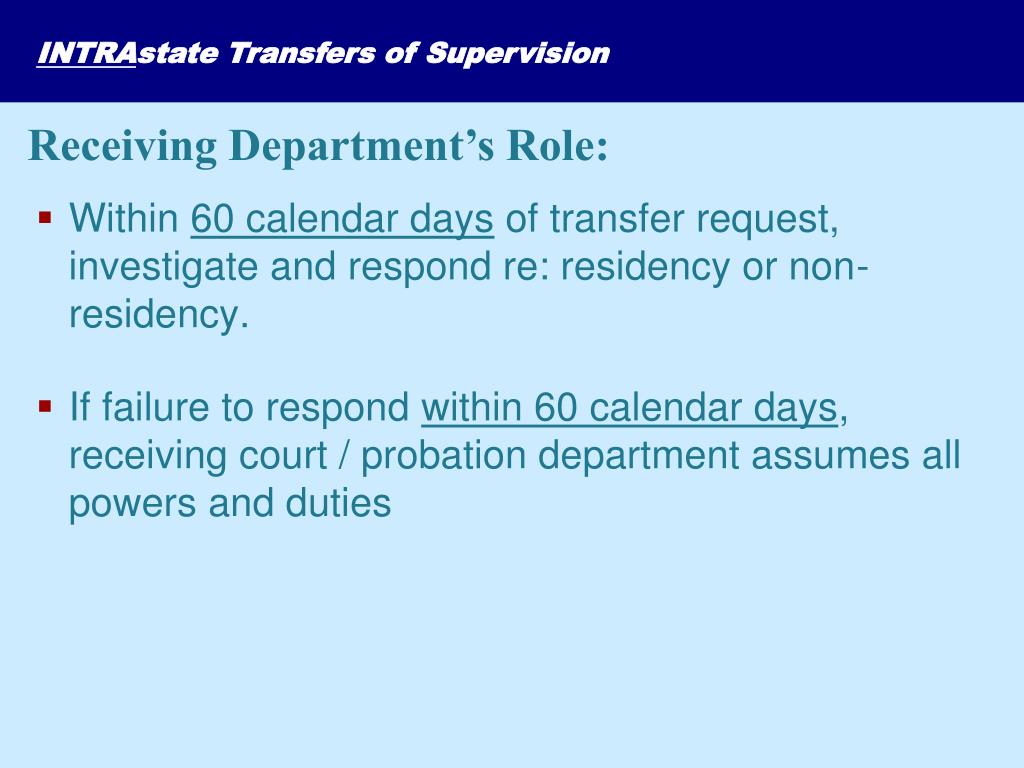 INTRAstate Transfers of Supervision

Receiving Department's Role:

▪ Within 60 calendar days of transfer request, investigate and respond re: residency or non-residency.

▪ If failure to respond within 60 calendar days, receiving court / probation department assumes all powers and duties